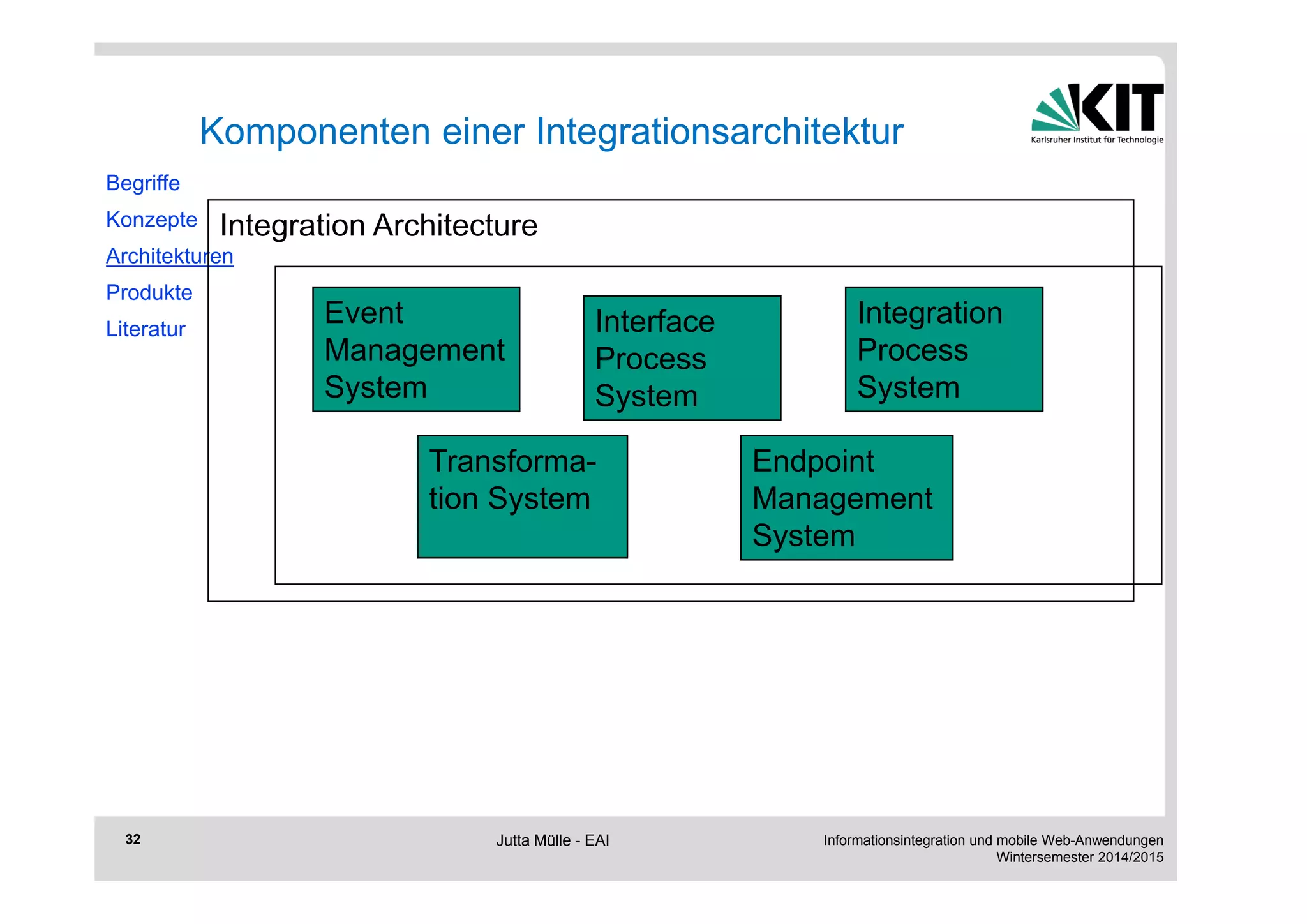 Komponenten einer Integrationsarchitektur

KIT
Karlsruher Institut für Technologie

Begriffe
Konzepte
Architekturen
Produkte
Literatur

Integration Architecture

Event Management System

Interface Process System

Integration Process System

Transformation System

Endpoint Management System

32

Jutta Mülle - EAI

Informationsintegration und mobile Web-Anwendungen
Wintersemester 2014/2015